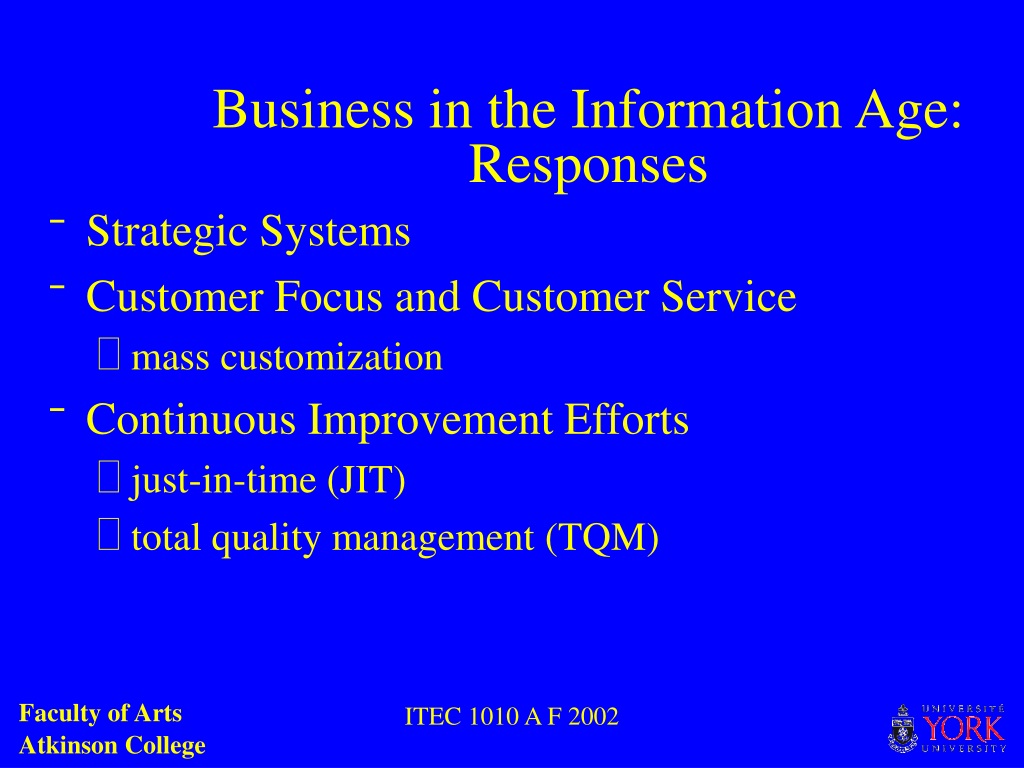 Business in the Information Age: Responses

- Strategic Systems
- Customer Focus and Customer Service
  - mass customization
- Continuous Improvement Efforts
  - just-in-time (JIT)
  - total quality management (TQM)

Faculty of Arts
Atkinson College

ITEC 1010 A F 2002

UNIVERSITÉ YORK UNIVERSITY